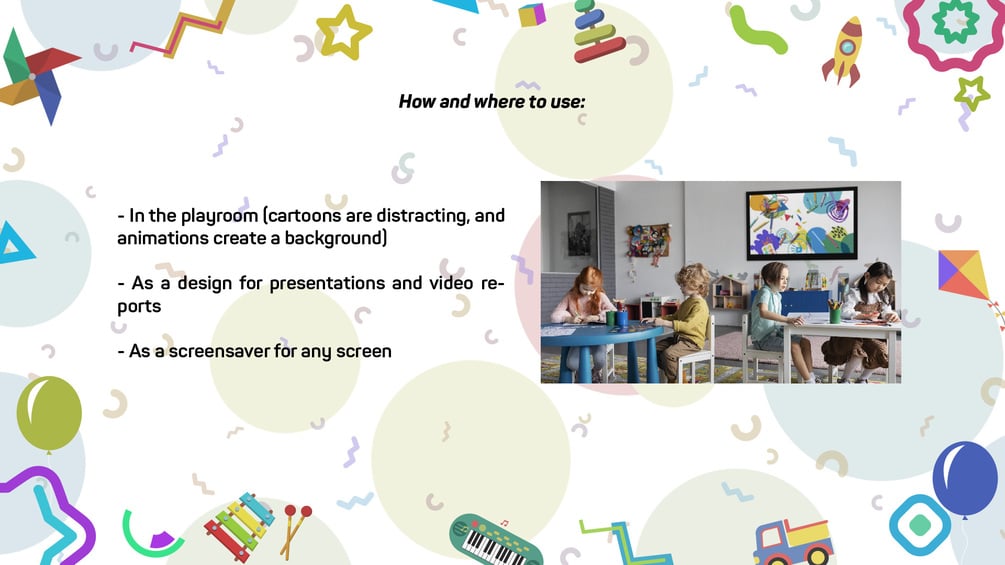 How and where to use:

- In the playroom (cartoons are distracting, and animations create a background)

- As a design for presentations and video reports

- As a screensaver for any screen